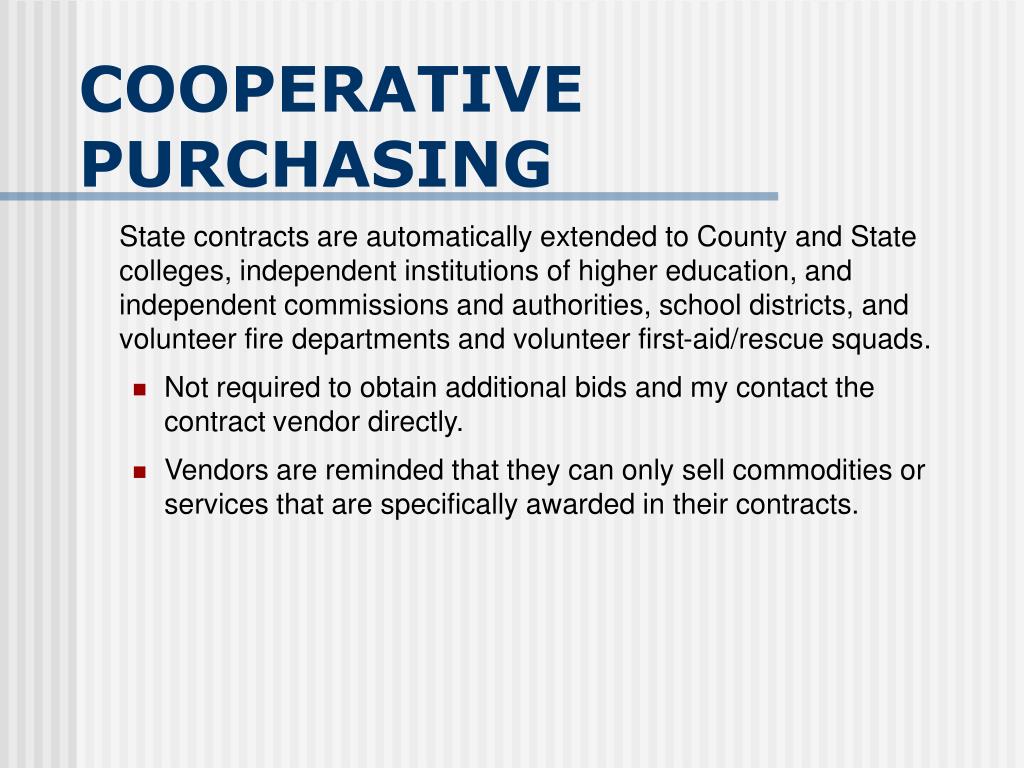 COOPERATIVE PURCHASING

State contracts are automatically extended to County and State colleges, independent institutions of higher education, and independent commissions and authorities, school districts, and volunteer fire departments and volunteer first-aid/rescue squads.

- Not required to obtain additional bids and my contact the contract vendor directly.
- Vendors are reminded that they can only sell commodities or services that are specifically awarded in their contracts.